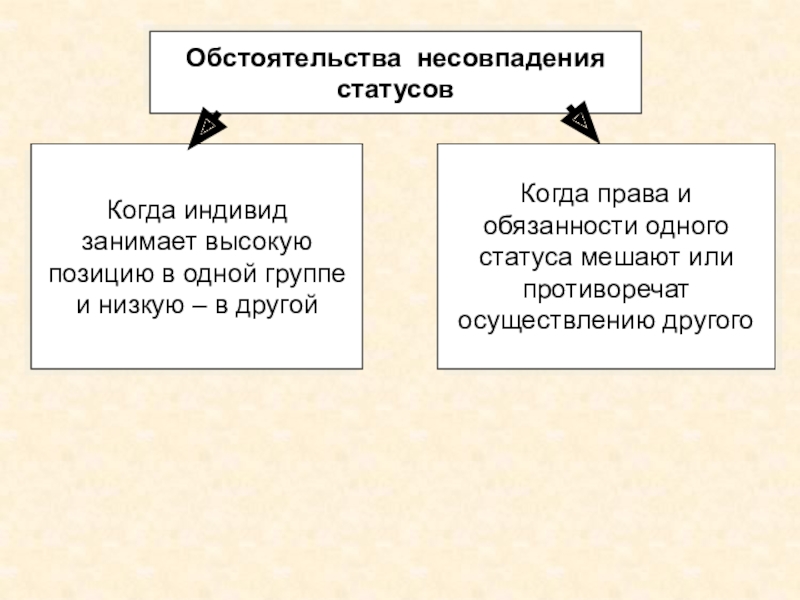 Обстоятельства несовпадения статусов

Когда индивид занимает высокую позицию в одной группе и низкую – в другой

Когда права и обязанности одного статуса мешают или противоречат осуществлению другого